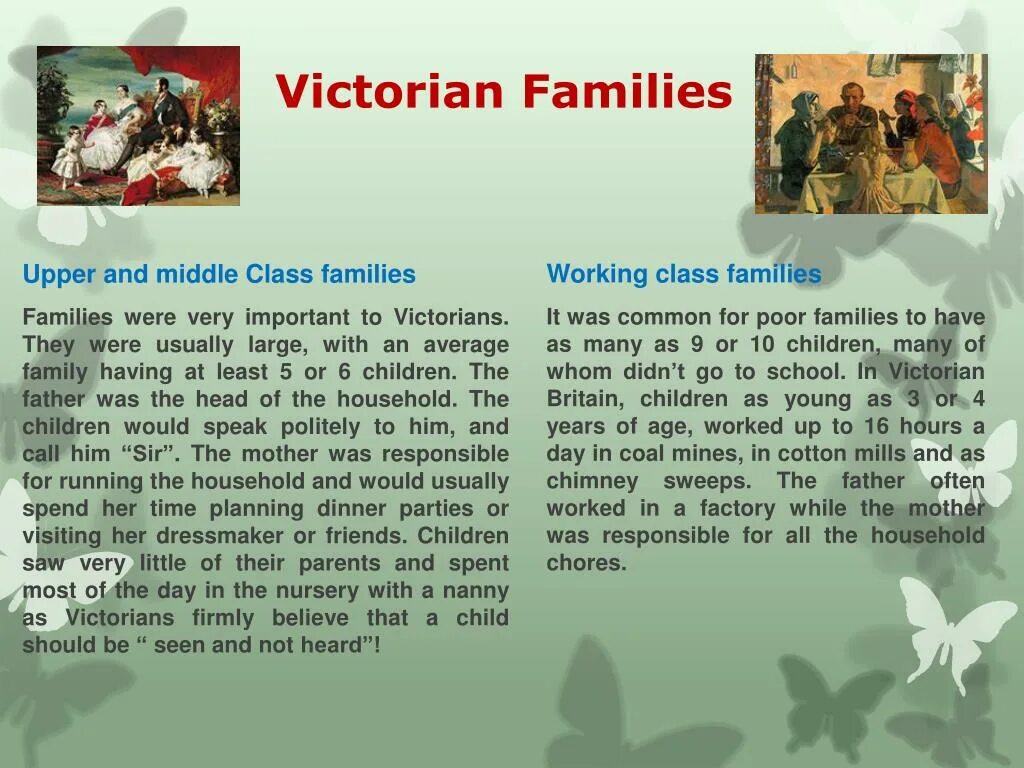 Victorian Families

Upper and middle Class families

Families were very important to Victorians. They were usually large, with an average family having at least 5 or 6 children. The father was the head of the household. The children would speak politely to him, and call him “Sir”. The mother was responsible for running the household and would usually spend her time planning dinner parties or visiting her dressmaker or friends. Children saw very little of their parents and spent most of the day in the nursery with a nanny as Victorians firmly believe that a child should be “ seen and not heard”!

Working class families

It was common for poor families to have as many as 9 or 10 children, many of whom didn’t go to school. In Victorian Britain, children as young as 3 or 4 years of age, worked up to 16 hours a day in coal mines, in cotton mills and as chimney sweeps. The father often worked in a factory while the mother was responsible for all the household chores.